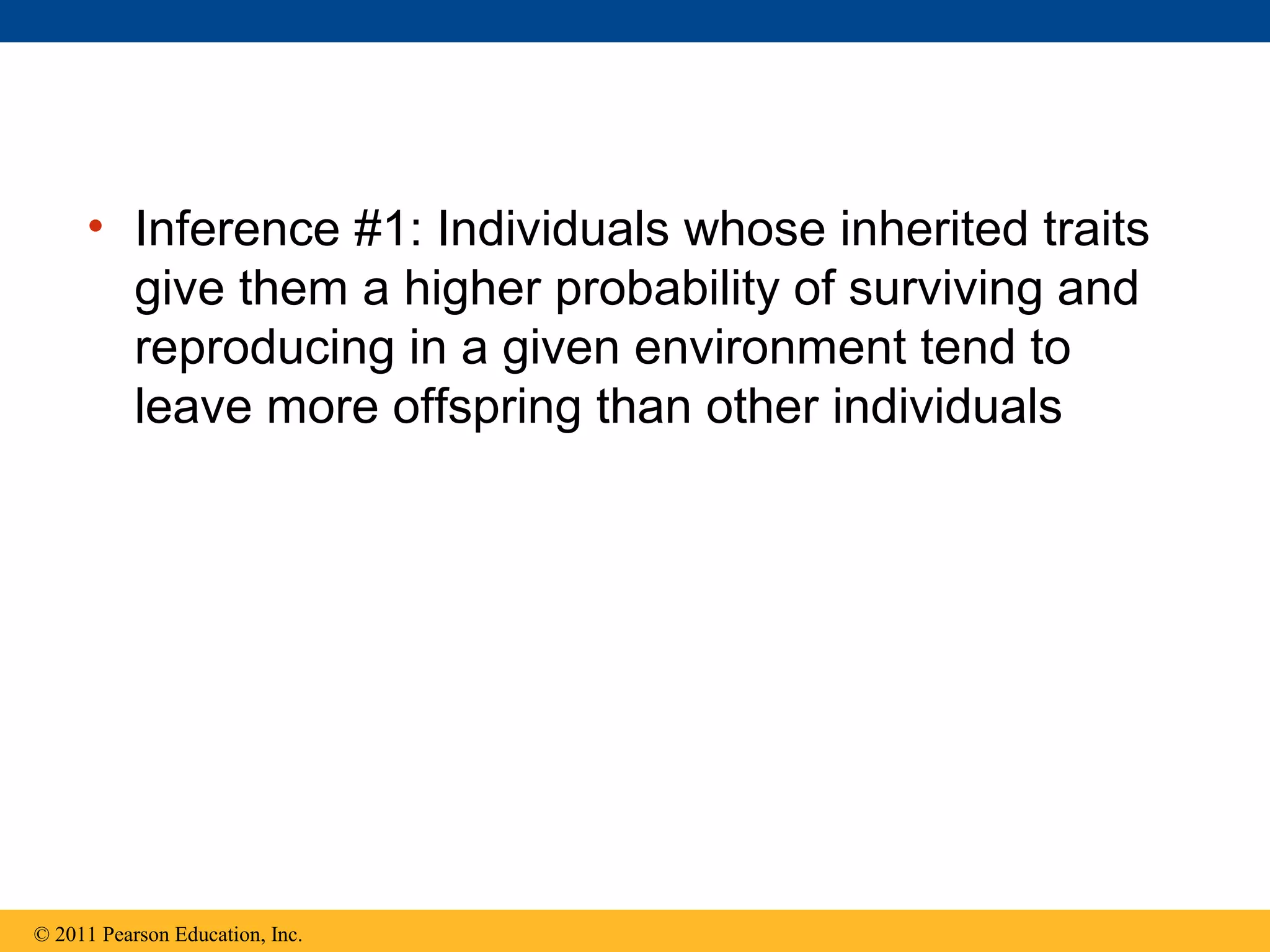 • Inference #1: Individuals whose inherited traits give them a higher probability of surviving and reproducing in a given environment tend to leave more offspring than other individuals

© 2011 Pearson Education, Inc.